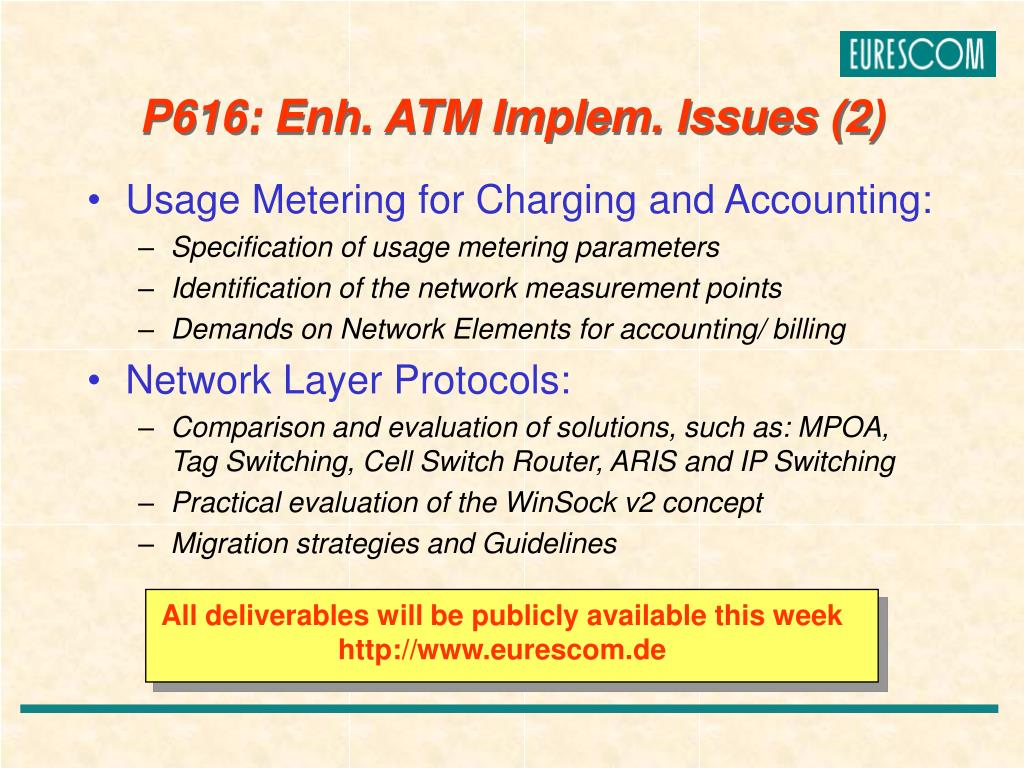 EURESCOM

P616: Enh. ATM Implem. Issues (2)

• Usage Metering for Charging and Accounting:
– Specification of usage metering parameters
– Identification of the network measurement points
– Demands on Network Elements for accounting/ billing

• Network Layer Protocols:
– Comparison and evaluation of solutions, such as: MPOA, Tag Switching, Cell Switch Router, ARIS and IP Switching
– Practical evaluation of the WinSock v2 concept
– Migration strategies and Guidelines

All deliverables will be publicly available this week
http://www.eurescom.de